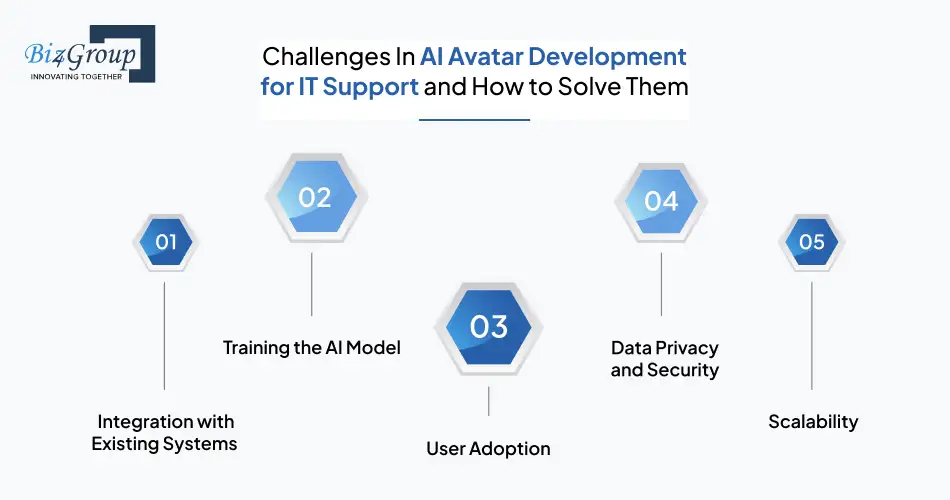 Biz4Group
INNOVATING TOGETHER

Challenges In AI Avatar Development for IT Support and How to Solve Them

01
Integration with Existing Systems

02
Training the AI Model

03
User Adoption

04
Data Privacy and Security

05
Scalability